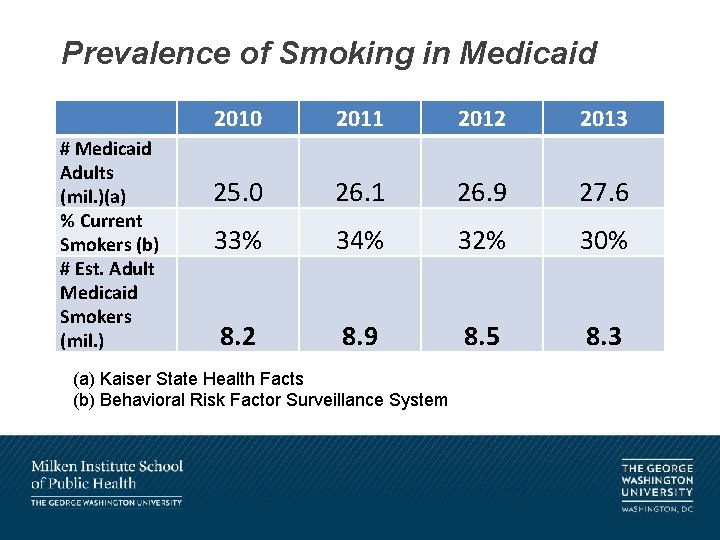 Prevalence of Smoking in Medicaid

| | 2010 | 2011 | 2012 | 2013 |
|---|---|---|---|---|
| # Medicaid Adults (mil.)(a) | 25.0 | 26.1 | 26.9 | 27.6 |
| % Current Smokers (b) | 33% | 34% | 32% | 30% |
| # Est. Adult Medicaid Smokers (mil.) | 8.2 | 8.9 | 8.5 | 8.3 |

(a) Kaiser State Health Facts
(b) Behavioral Risk Factor Surveillance System

Milken Institute School of Public Health
THE GEORGE WASHINGTON UNIVERSITY

THE GEORGE WASHINGTON UNIVERSITY
WASHINGTON, DC